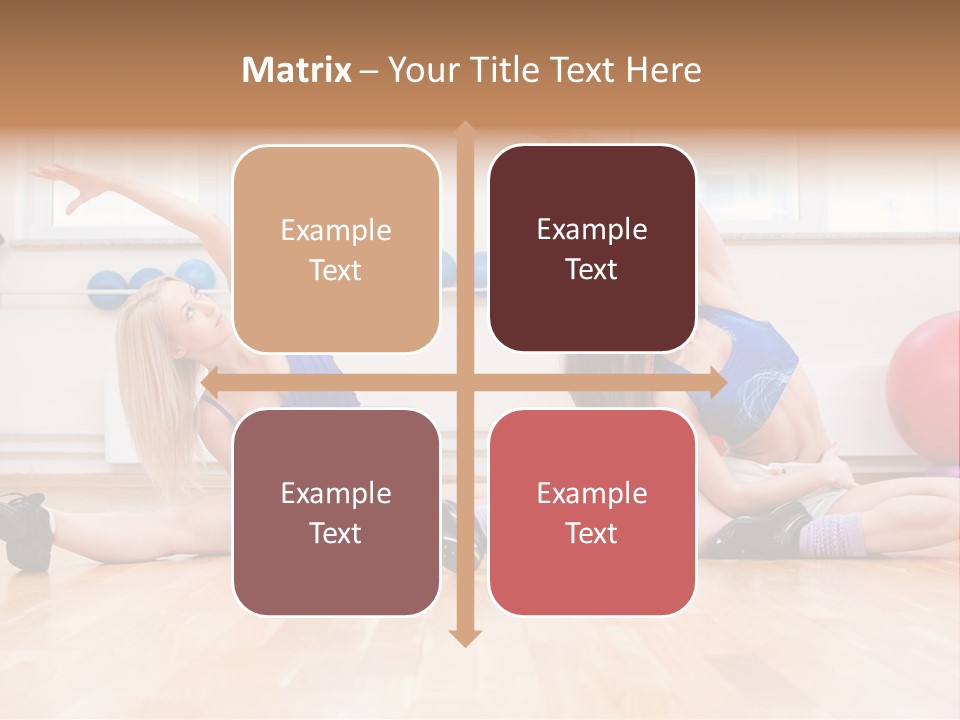 Matrix – Your Title Text Here

Example Text

Example Text

Example Text

Example Text